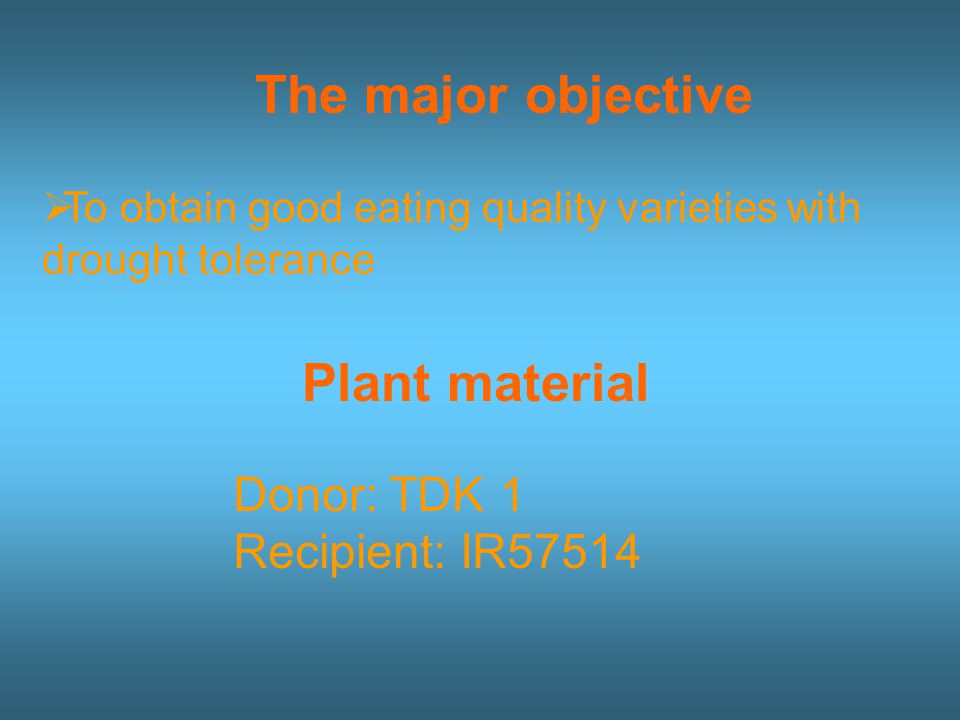 The major objective

➢To obtain good eating quality varieties with drought tolerance

Plant material

Donor: TDK 1
Recipient: IR57514